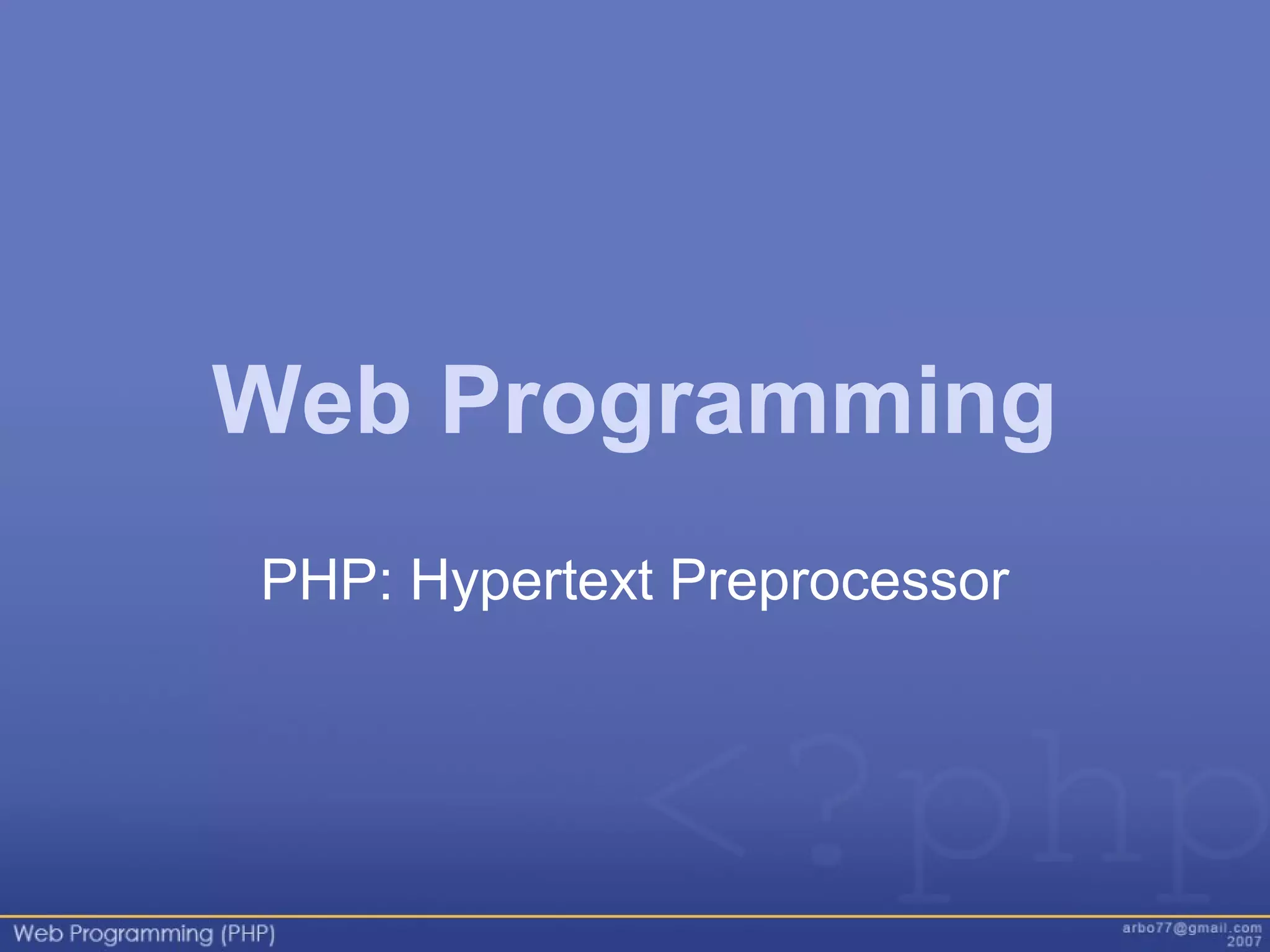 Web Programming

PHP: Hypertext Preprocessor

<?php

Web Programming (PHP)

arbo77@gmail.com
2007